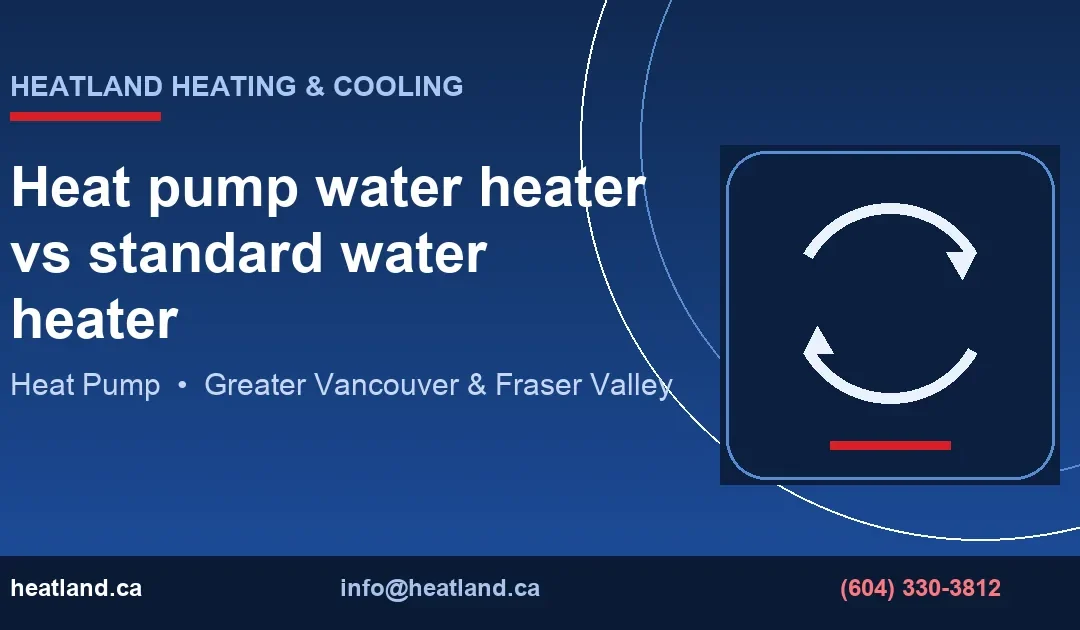 HEATLAND HEATING & COOLING

Heat pump water heater vs standard water heater

Heat Pump • Greater Vancouver & Fraser Valley

heatland.ca info@heatland.ca (604) 330-3812